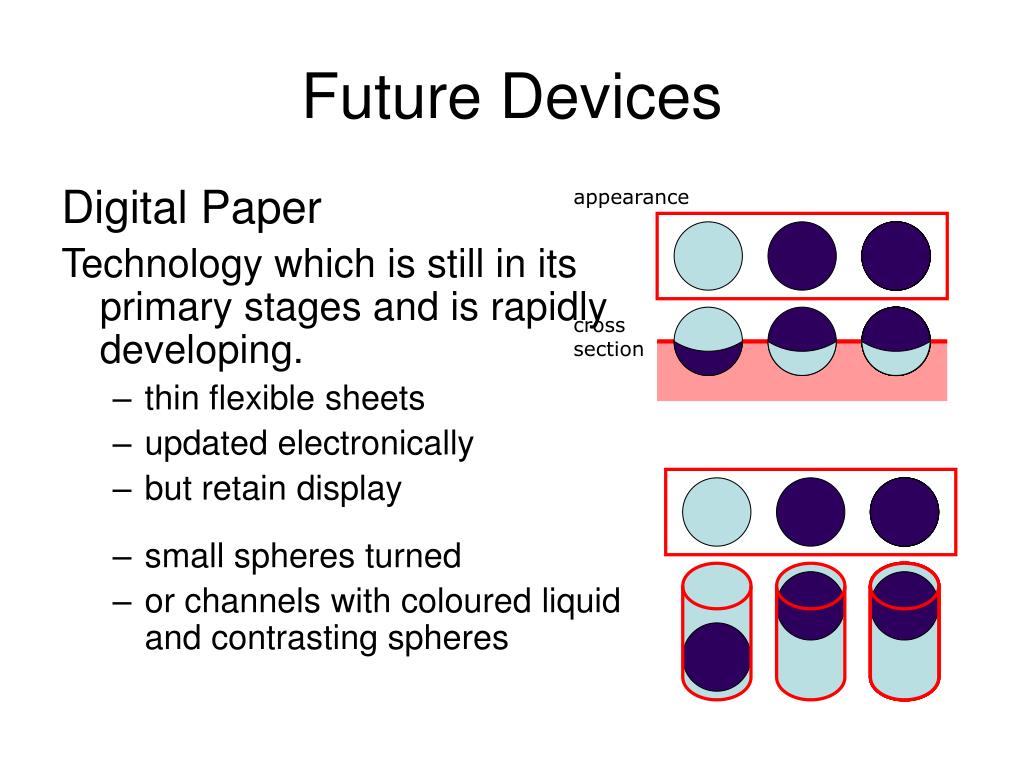 Future Devices

Digital Paper

Technology which is still in its primary stages and is rapidly developing.

– thin flexible sheets
– updated electronically
– but retain display

– small spheres turned
– or channels with coloured liquid and contrasting spheres

appearance

cross section